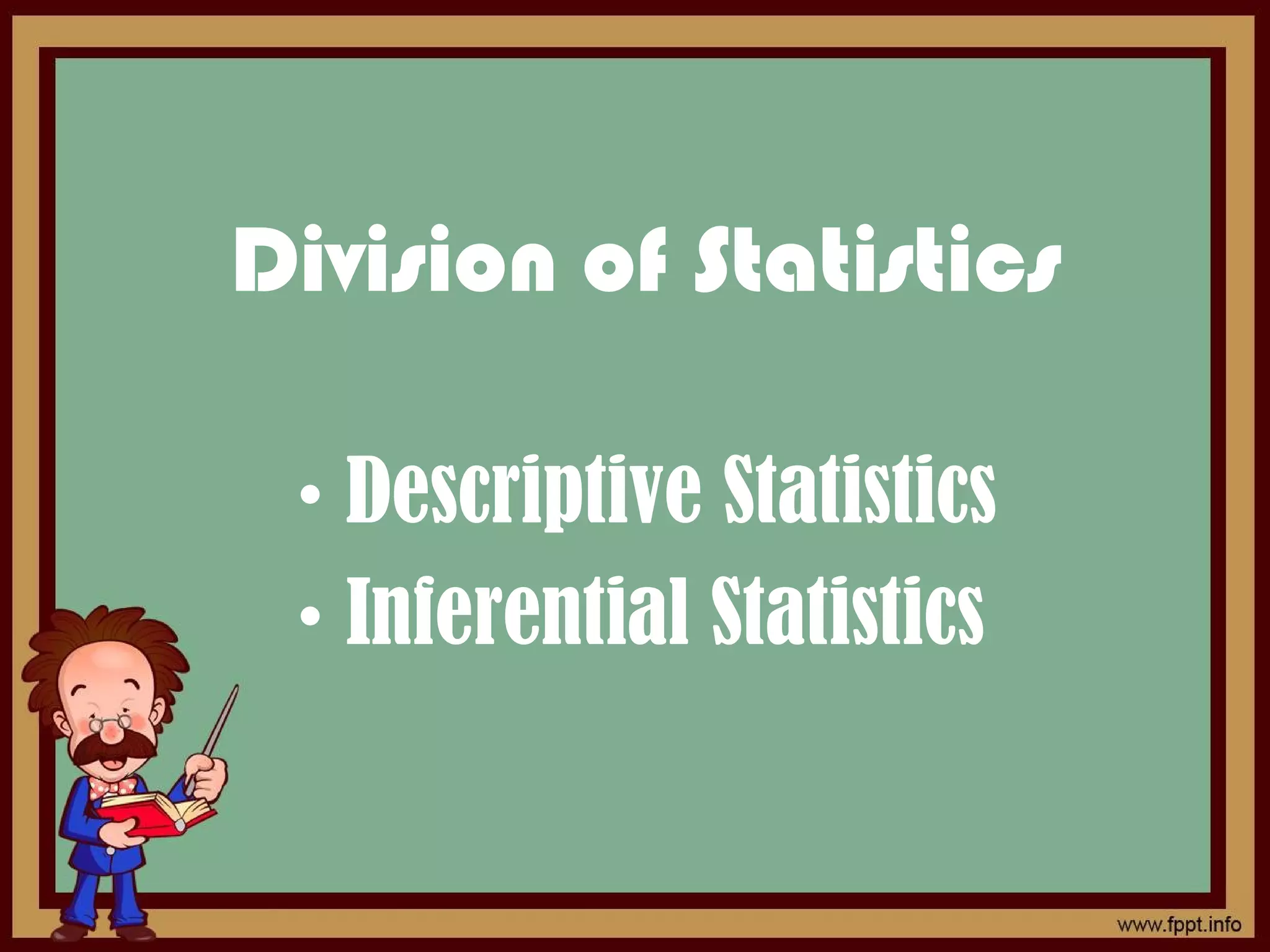 Division of Statistics

• Descriptive Statistics
• Inferential Statistics

www.fppt.info